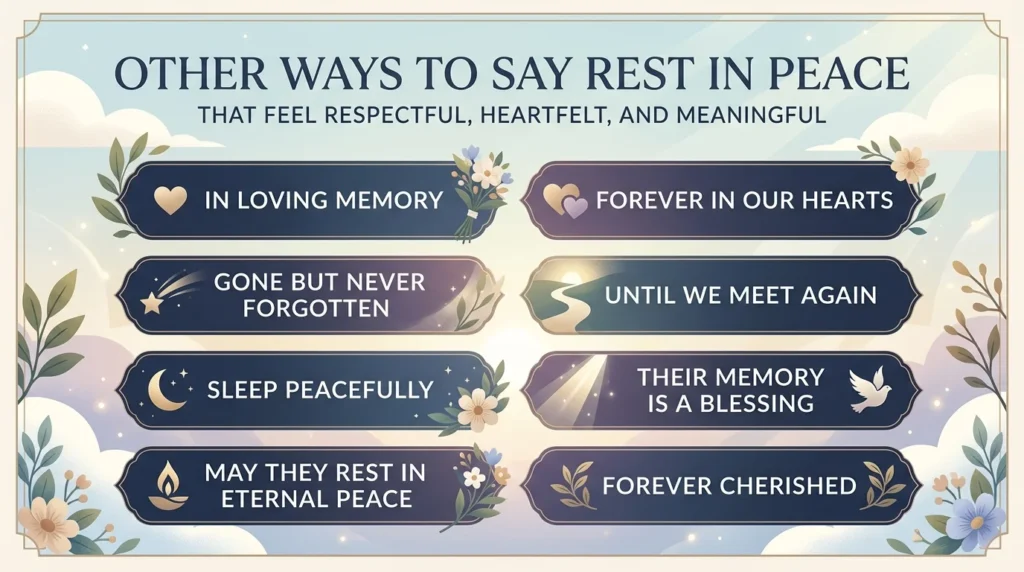 OTHER WAYS TO SAY REST IN PEACE
THAT FEEL RESPECTFUL, HEARTFELT, AND MEANINGFUL

IN LOVING MEMORY

GONE BUT NEVER FORGOTTEN

SLEEP PEACEFULLY

MAY THEY REST IN ETERNAL PEACE

FOREVER IN OUR HEARTS

UNTIL WE MEET AGAIN

THEIR MEMORY IS A BLESSING

FOREVER CHERISHED